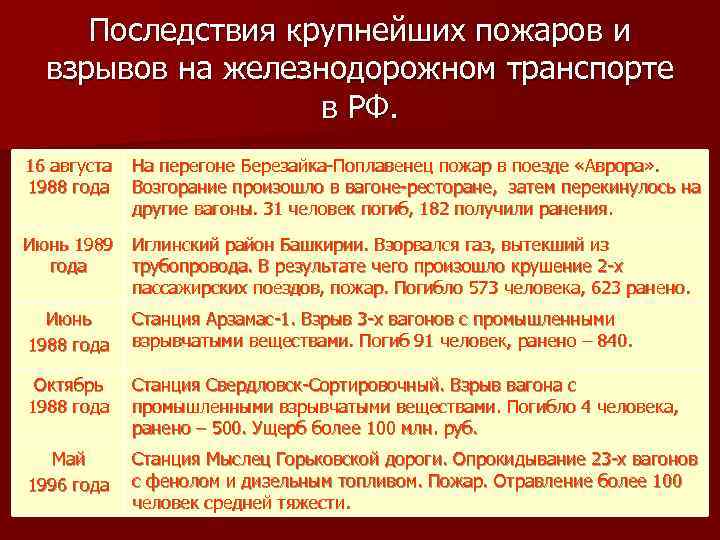 Последствия крупнейших пожаров и взрывов на железнодорожном транспорте в РФ.

| | |
|---|---|
| 16 августа 1988 года | На перегоне Березайка-Поплавенец пожар в поезде «Аврора». Возгорание произошло в вагоне-ресторане, затем перекинулось на другие вагоны. 31 человек погиб, 182 получили ранения. |
| Июнь 1989 года | Иглинский район Башкирии. Взорвался газ, вытекший из трубопровода. В результате чего произошло крушение 2-х пассажирских поездов, пожар. Погибло 573 человека, 623 ранено. |
| Июнь 1988 года | Станция Арзамас-1. Взрыв 3-х вагонов с промышленными взрывчатыми веществами. Погиб 91 человек, ранено – 840. |
| Октябрь 1988 года | Станция Свердловск-Сортировочный. Взрыв вагона с промышленными взрывчатыми веществами. Погибло 4 человека, ранено – 500. Ущерб более 100 млн. руб. |
| Май 1996 года | Станция Мыслец Горьковской дороги. Опрокидывание 23-х вагонов с фенолом и дизельным топливом. Пожар. Отравление более 100 человек средней тяжести. |